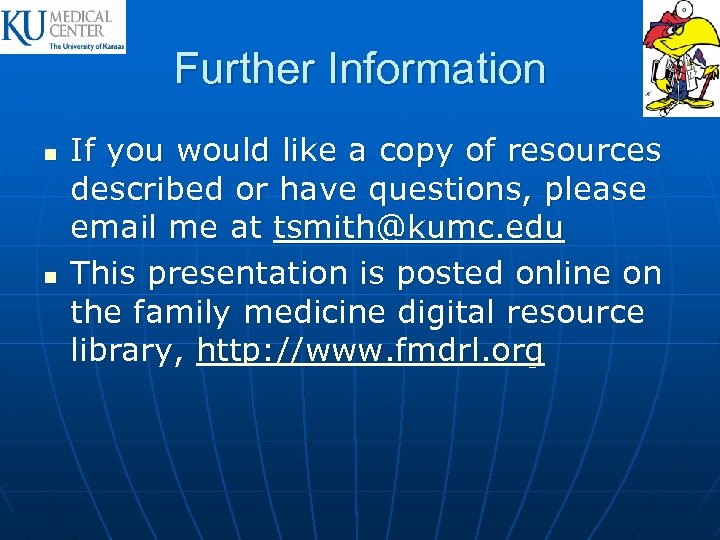 KU MEDICAL CENTER
The University of Kansas

Further Information

- If you would like a copy of resources described or have questions, please email me at tsmith@kumc.edu
- This presentation is posted online on the family medicine digital resource library, http://www.fmdrl.org